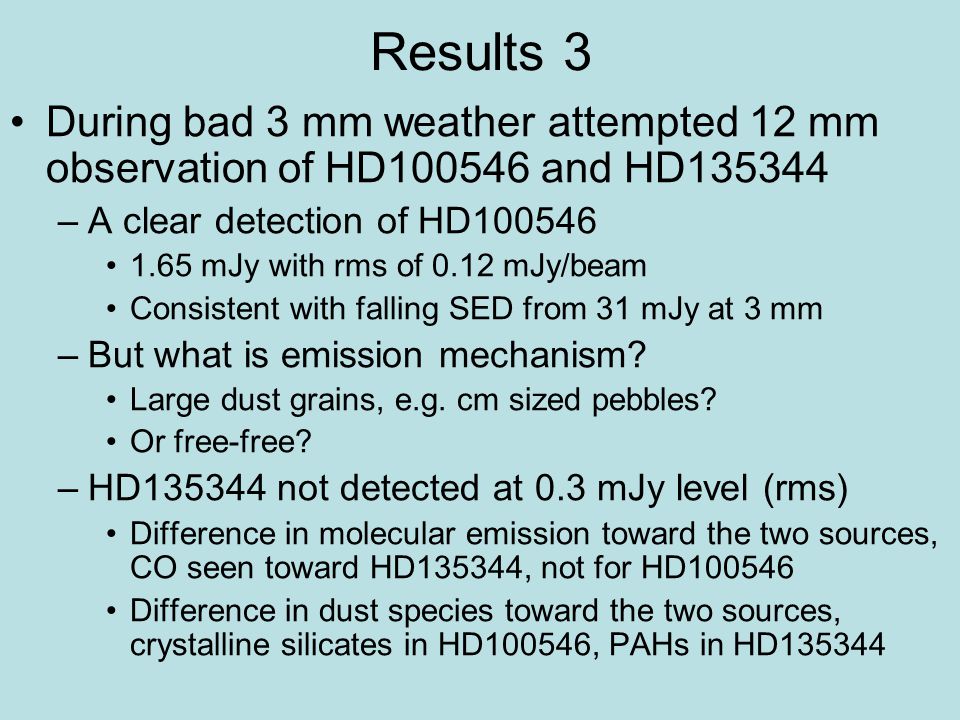 Results 3

• During bad 3 mm weather attempted 12 mm observation of HD100546 and HD135344

– A clear detection of HD100546

• 1.65 mJy with rms of 0.12 mJy/beam

• Consistent with falling SED from 31 mJy at 3 mm

– But what is emission mechanism?

• Large dust grains, e.g. cm sized pebbles?

• Or free-free?

– HD135344 not detected at 0.3 mJy level (rms)

• Difference in molecular emission toward the two sources, CO seen toward HD135344, not for HD100546

• Difference in dust species toward the two sources, crystalline silicates in HD100546, PAHs in HD135344